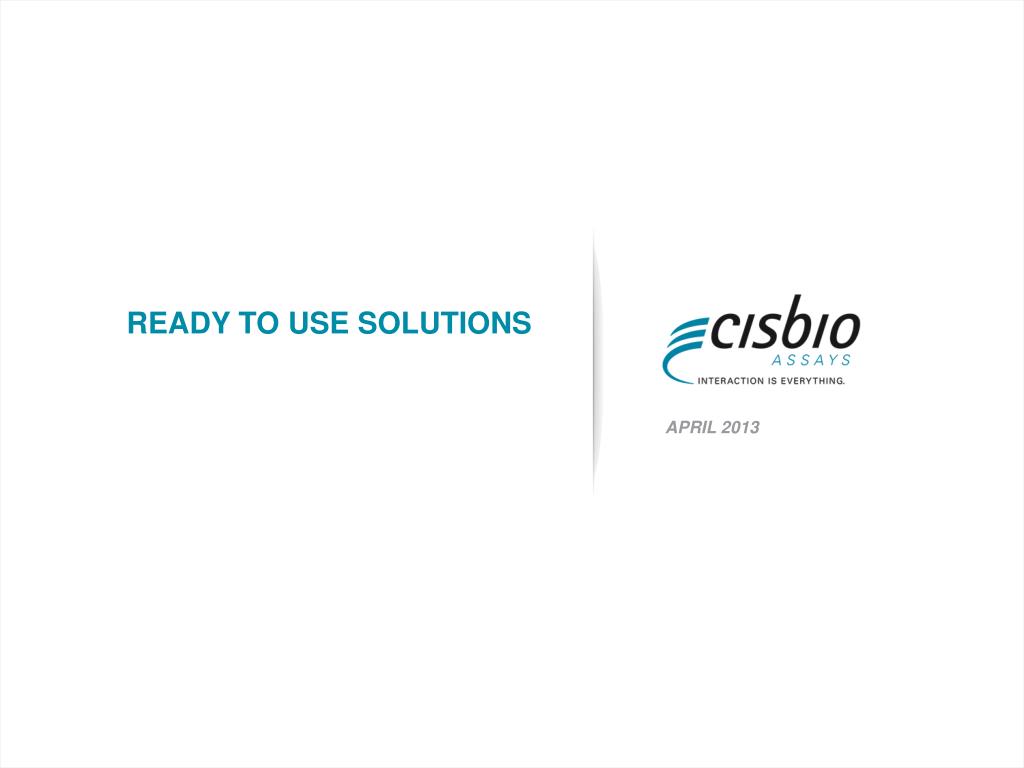 READY TO USE SOLUTIONS

cisbio
ASSAYS
INTERACTION IS EVERYTHING.

APRIL 2013